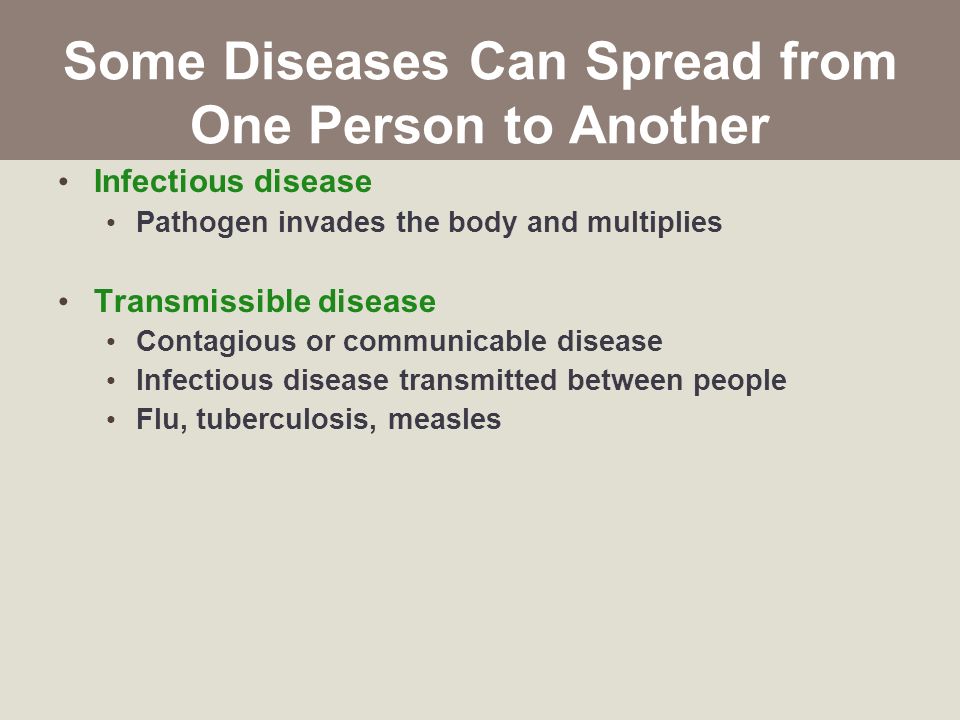 Some Diseases Can Spread from One Person to Another

• Infectious disease
  • Pathogen invades the body and multiplies

• Transmissible disease
  • Contagious or communicable disease
  • Infectious disease transmitted between people
  • Flu, tuberculosis, measles